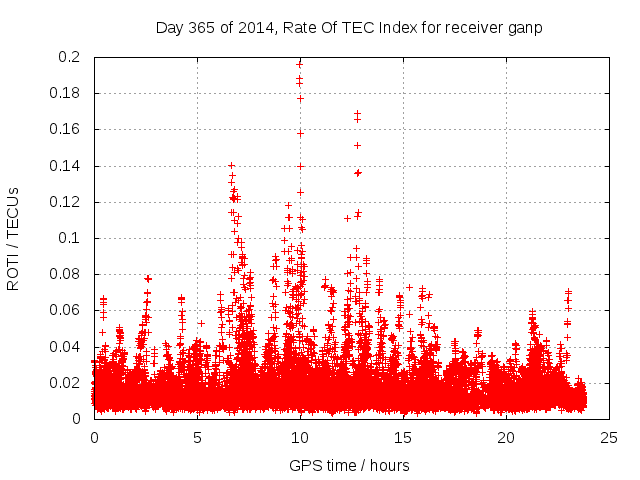 Day 365 of 2014, Rate Of TEC Index for receiver ganp

ROTI / TECUs

0.2
0.18
0.16
0.14
0.12
0.1
0.08
0.06
0.04
0.02
0

0
5
10
15
20
25

GPS time / hours